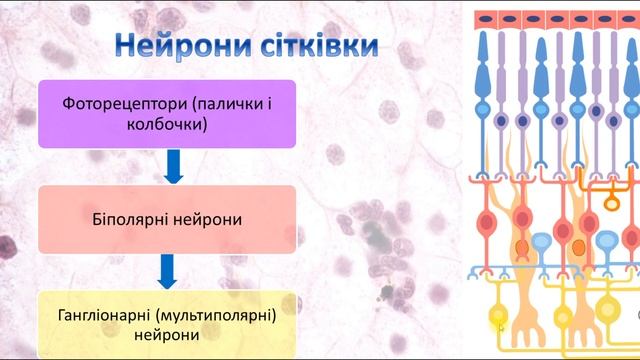 Нейрони сітківки

Фоторецептори (палички і колбочки)

Біполярні нейрони

Гангліонарні (мультиполярні) нейрони